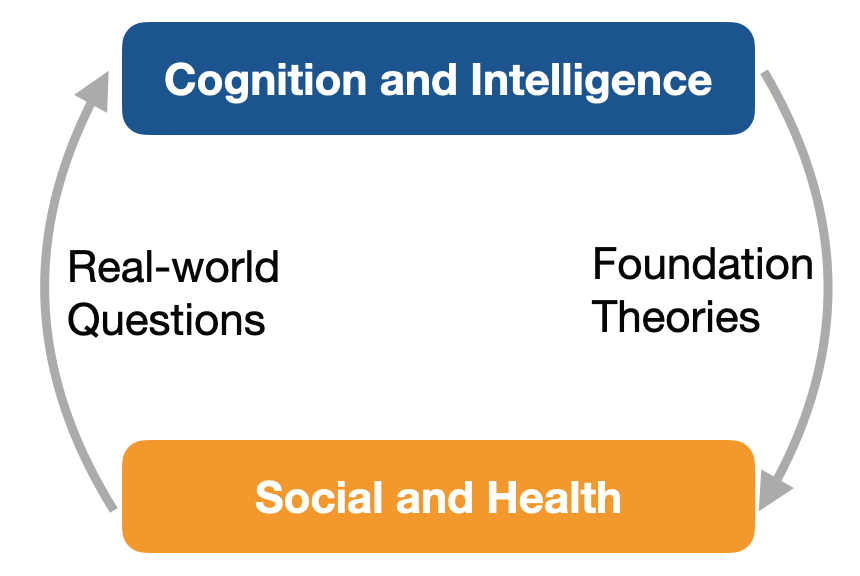 Cognition and Intelligence

Real-world Questions

Foundation Theories

Social and Health